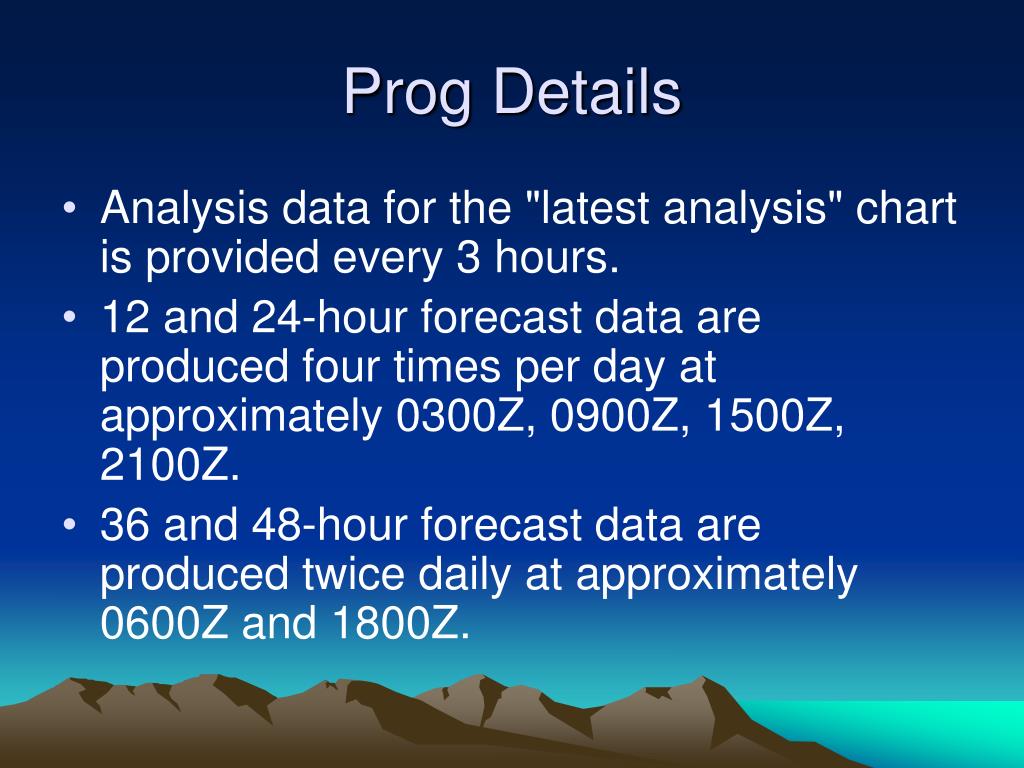 Prog Details

• Analysis data for the "latest analysis" chart is provided every 3 hours.
• 12 and 24-hour forecast data are produced four times per day at approximately 0300Z, 0900Z, 1500Z, 2100Z.
• 36 and 48-hour forecast data are produced twice daily at approximately 0600Z and 1800Z.